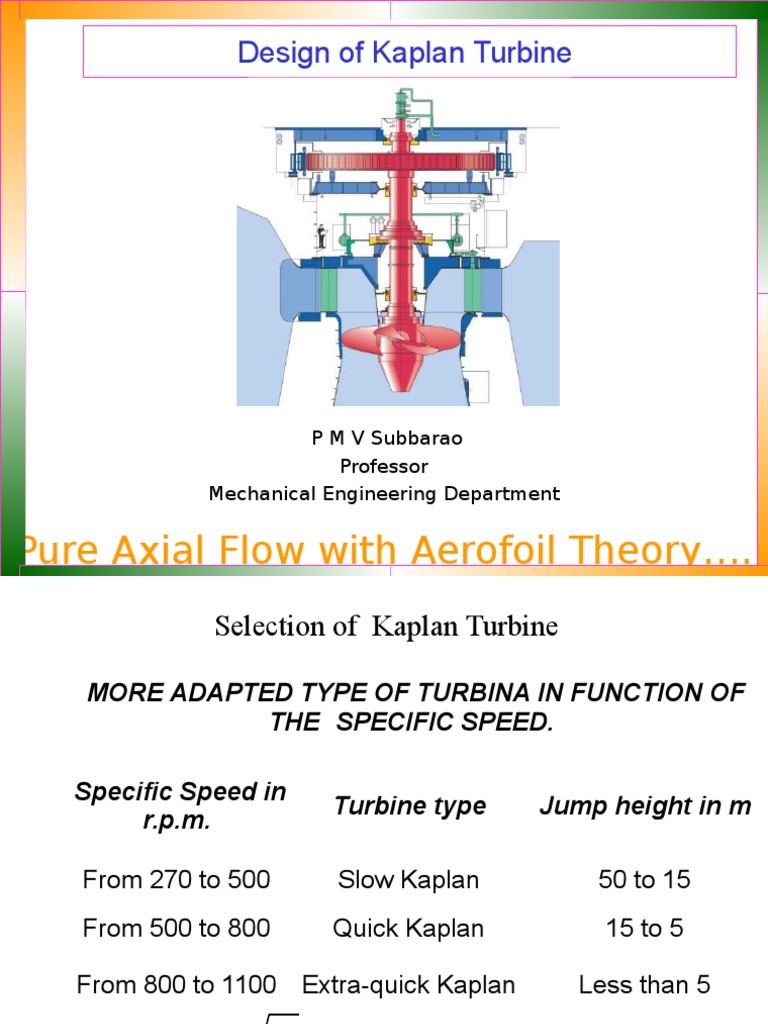 Design of Kaplan Turbine

P M V Subbarao
Professor
Mechanical Engineering Department

Pure Axial Flow with Aerofoil Theory....

Selection of Kaplan Turbine

MORE ADAPTED TYPE OF TURBINA IN FUNCTION OF THE SPECIFIC SPEED.

| Specific Speed in r.p.m. | Turbine type | Jump height in m |
|---|---|---|
| From 270 to 500 | Slow Kaplan | 50 to 15 |
| From 500 to 800 | Quick Kaplan | 15 to 5 |
| From 800 to 1100 | Extra-quick Kaplan | Less than 5 |